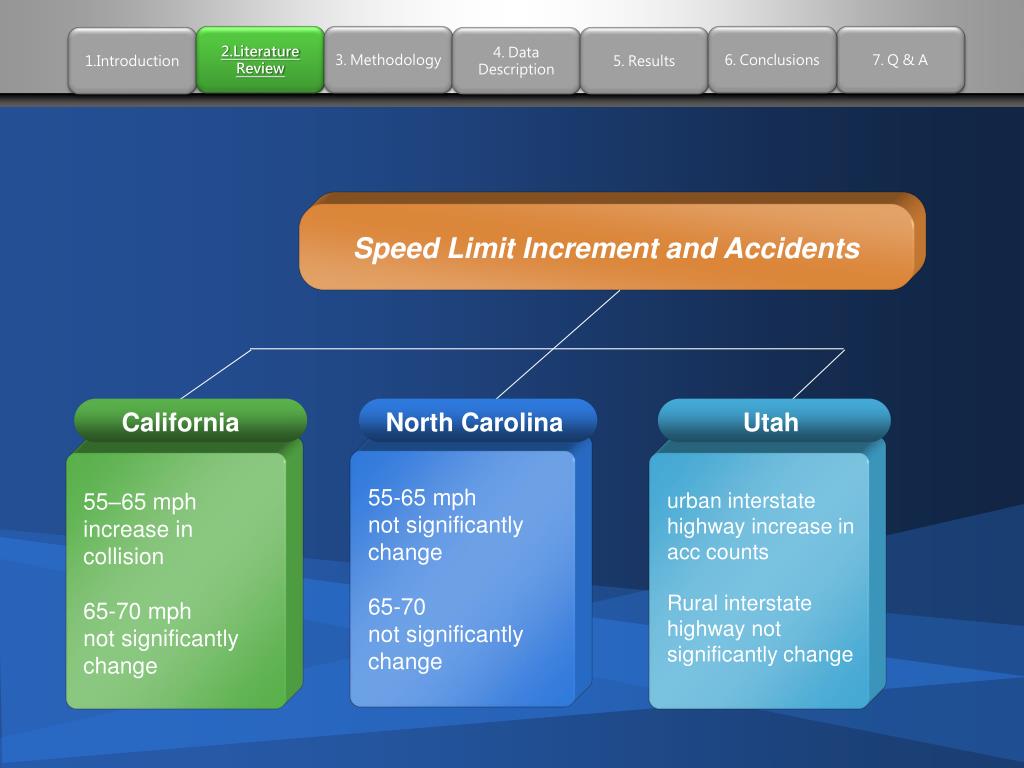 1.Introduction

2.Literature Review

3. Methodology

4. Data Description

5. Results

6. Conclusions

7. Q & A

Speed Limit Increment and Accidents

California

55–65 mph increase in collision

65-70 mph not significantly change

North Carolina

55-65 mph not significantly change

65-70 not significantly change

Utah

urban interstate highway increase in acc counts

Rural interstate highway not significantly change